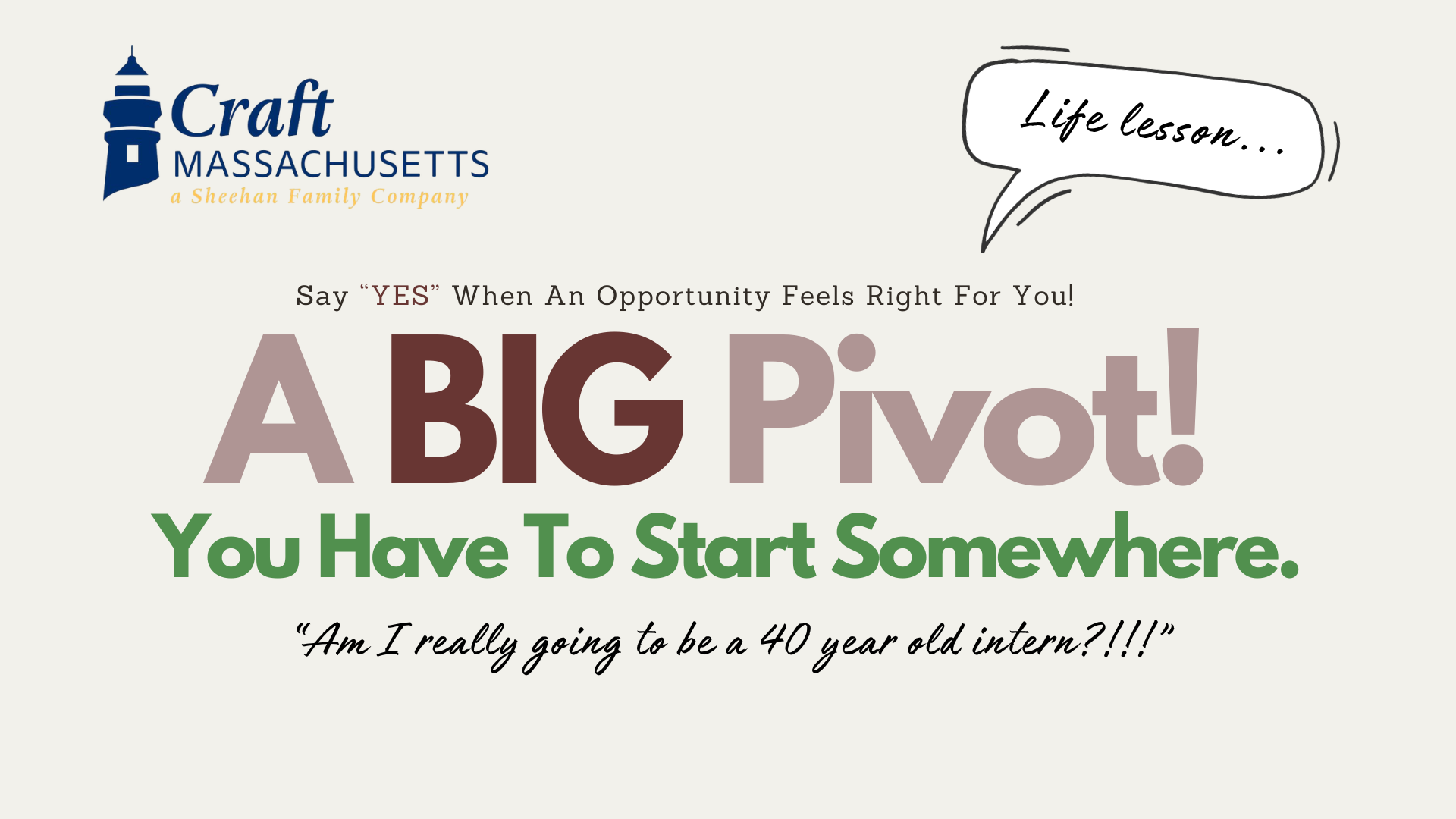 Craft
MASSACHUSETTS
a Sheehan Family Company

Life lesson...

Say “YES” When An Opportunity Feels Right For You!

A BIG Pivot!

You Have To Start Somewhere.

“Am I really going to be a 40 year old intern?!!!”